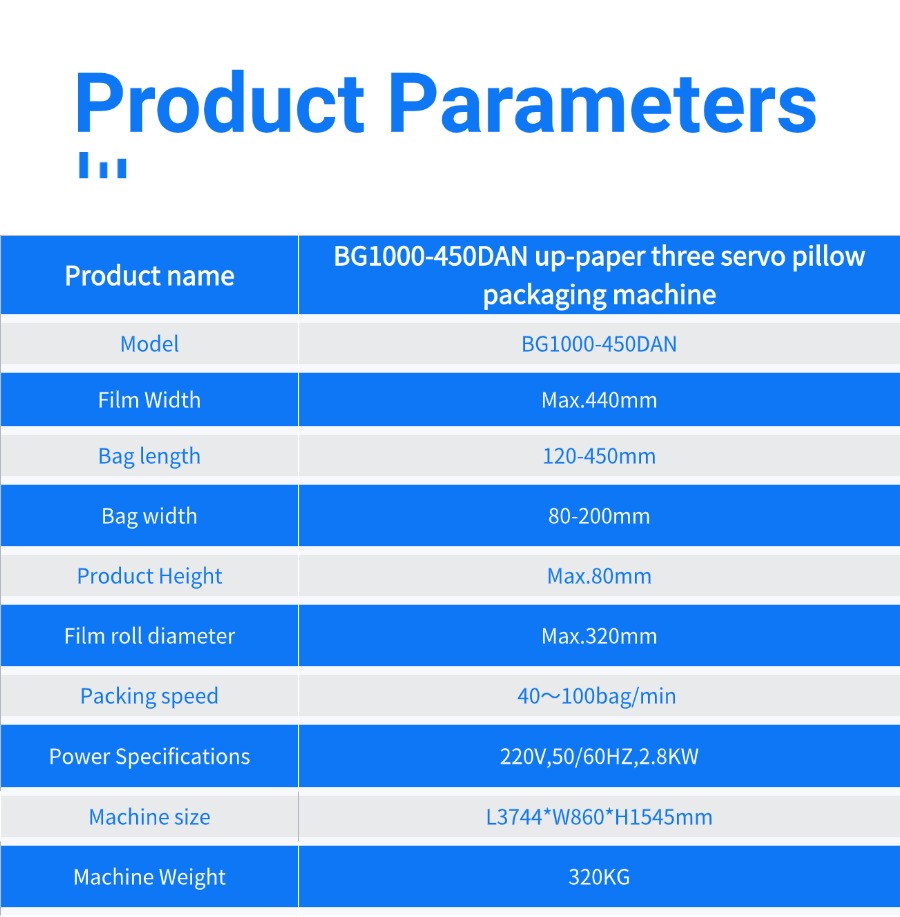 Product Parameters

| Product name | BG1000-450DAN up-paper three servo pillow packaging machine |
|---|---|
| Model | BG1000-450DAN |
| Film Width | Max.440mm |
| Bag length | 120-450mm |
| Bag width | 80-200mm |
| Product Height | Max.80mm |
| Film roll diameter | Max.320mm |
| Packing speed | 40～100bag/min |
| Power Specifications | 220V,50/60HZ,2.8KW |
| Machine size | L3744*W860*H1545mm |
| Machine Weight | 320KG |